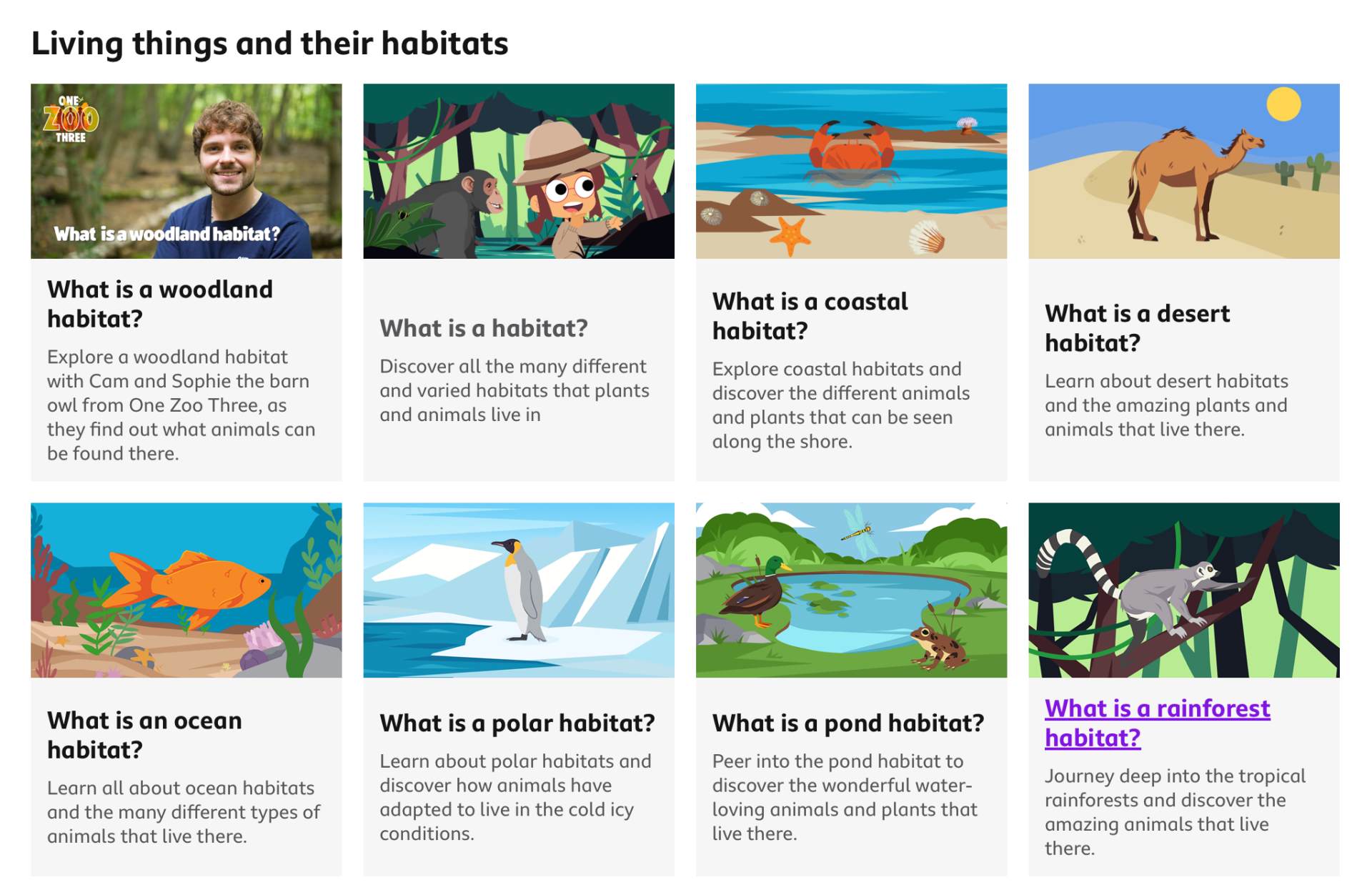 Living things and their habitats

ONE ZOO THREE

What is a woodland habitat?

What is a woodland habitat?

Explore a woodland habitat with Cam and Sophie the barn owl from One Zoo Three, as they find out what animals can be found there.

What is a habitat?

Discover all the many different and varied habitats that plants and animals live in

What is a coastal habitat?

Explore coastal habitats and discover the different animals and plants that can be seen along the shore.

What is a desert habitat?

Learn about desert habitats and the amazing plants and animals that live there.

What is an ocean habitat?

Learn all about ocean habitats and the many different types of animals that live there.

What is a polar habitat?

Learn about polar habitats and discover how animals have adapted to live in the cold icy conditions.

What is a pond habitat?

Peer into the pond habitat to discover the wonderful water-loving animals and plants that live there.

What is a rainforest habitat?

Journey deep into the tropical rainforests and discover the amazing animals that live there.